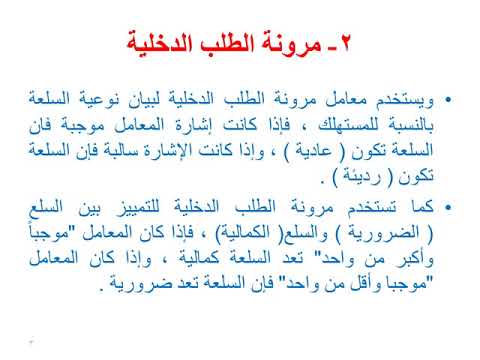 ٢- مرونة الطلب الدخلية

• ويستخدم معامل مرونة الطلب الدخلية لبيان نوعية السلعة بالنسبة للمستهلك ، فإذا كانت إشارة المعامل موجبة فان السلعة تكون ( عادية ) ، وإذا كانت الإشارة سالبة فإن السلعة تكون ( رديئة ) .

• كما تستخدم مرونة الطلب الدخلية للتمييز بين السلع ( الضرورية ) والسلع( الكمالية) ، فإذا كان المعامل "موجباً وأكبر من واحد" تعد السلعة كمالية ، وإذا كان المعامل "موجبا وأقل من واحد" فإن السلعة تعد ضرورية .